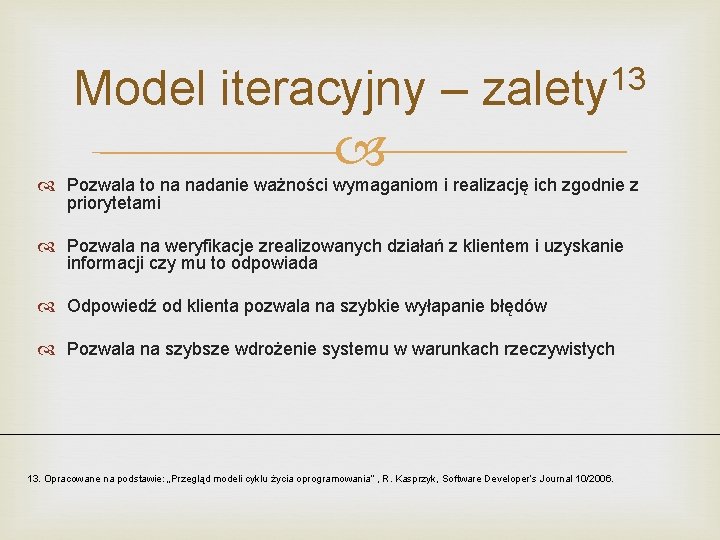 Model iteracyjny – zalety$^{13}$

Pozwala to na nadanie ważności wymaganiom i realizację ich zgodnie z priorytetami

Pozwala na weryfikacje zrealizowanych działań z klientem i uzyskanie informacji czy mu to odpowiada

Odpowiedź od klienta pozwala na szybkie wyłapanie błędów

Pozwala na szybsze wdrożenie systemu w warunkach rzeczywistych

13. Opracowane na podstawie: „Przegląd modeli cyklu życia oprogramowania" , R. Kasprzyk, Software Developer's Journal 10/2006.